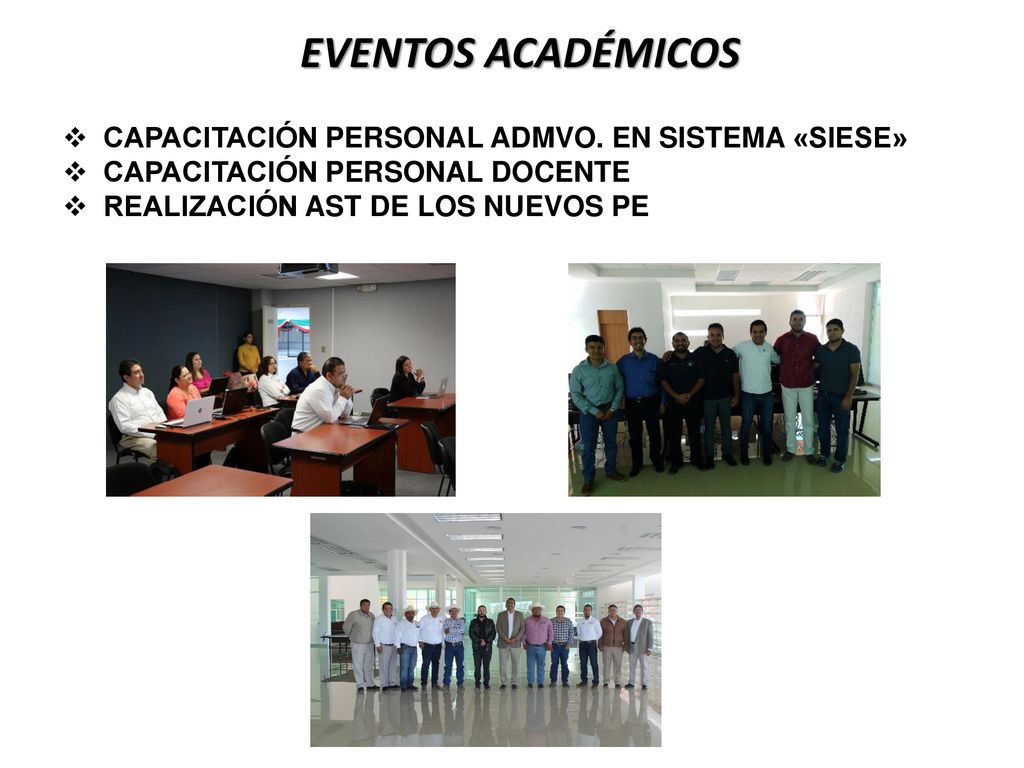 EVENTOS ACADÉMICOS

❖ CAPACITACIÓN PERSONAL ADMVO. EN SISTEMA «SIESE»
❖ CAPACITACIÓN PERSONAL DOCENTE
❖ REALIZACIÓN AST DE LOS NUEVOS PE